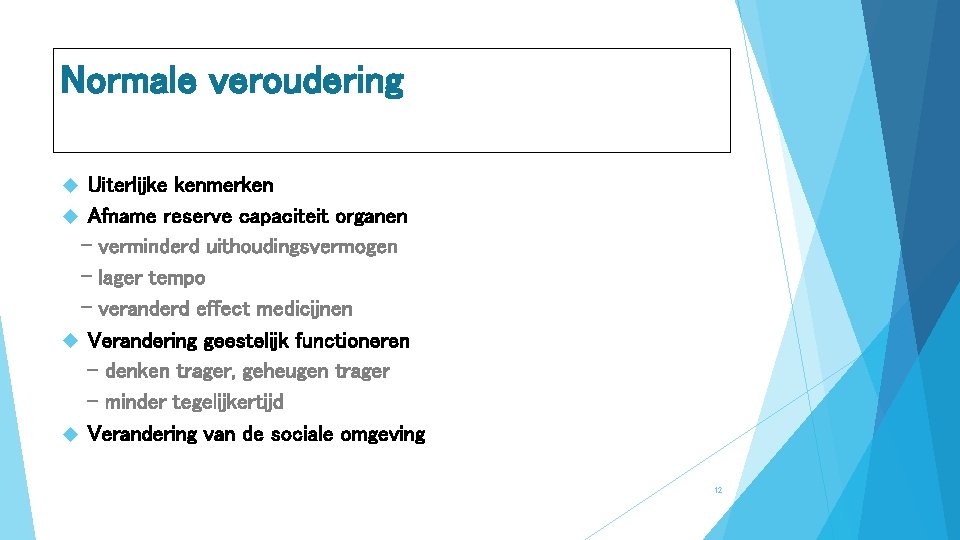 Normale veroudering

Uiterlijke kenmerken
Afname reserve capaciteit organen
– verminderd uithoudingsvermogen
– lager tempo
– veranderd effect medicijnen
Verandering geestelijk functioneren
– denken trager, geheugen trager
– minder tegelijkertijd
Verandering van de sociale omgeving

12